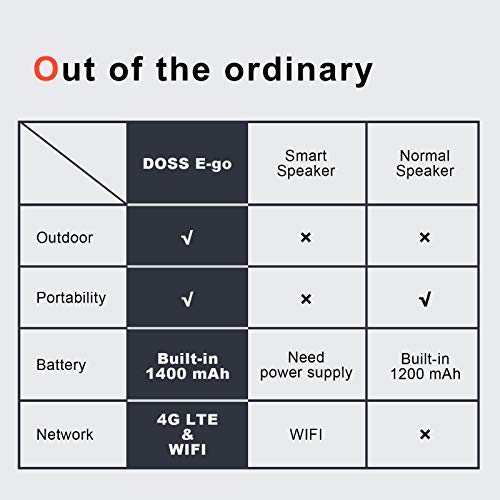 Out of the ordinary

|  | DOSS E-go | Smart Speaker | Normal Speaker |
|---|---|---|---|
| Outdoor | √ | × | × |
| Portability | √ | × | √ |
| Battery | Built-in 1400 mAh | Need power supply | Built-in 1200 mAh |
| Network | 4G LTE & WIFI | WIFI | × |